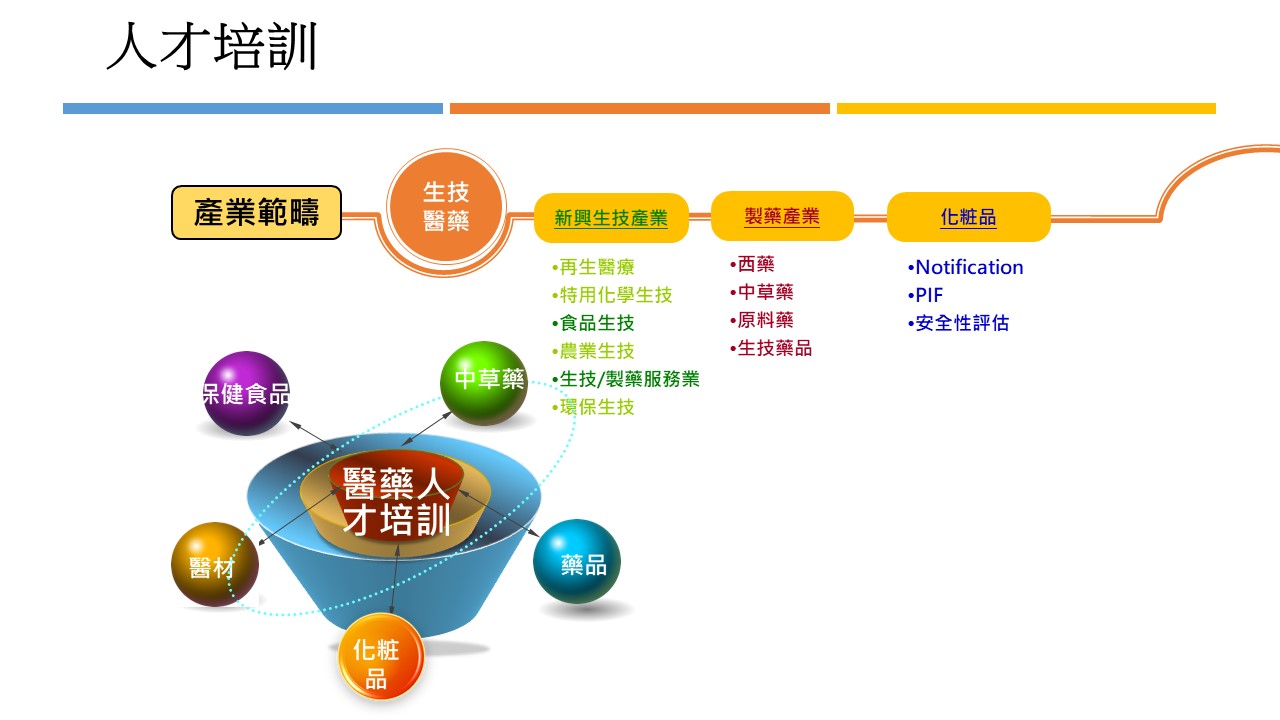 人才培訓

產業範疇

生技醫藥

新興生技產業

•再生醫療
•特用化學生技
•食品生技
•農業生技
•生技/製藥服務業
•環保生技

製藥產業

•西藥
•中草藥
•原料藥
•生技藥品

化粧品

•Notification
•PIF
•安全性評估

保健食品

中草藥

醫藥人才培訓

醫材

藥品

化粧品